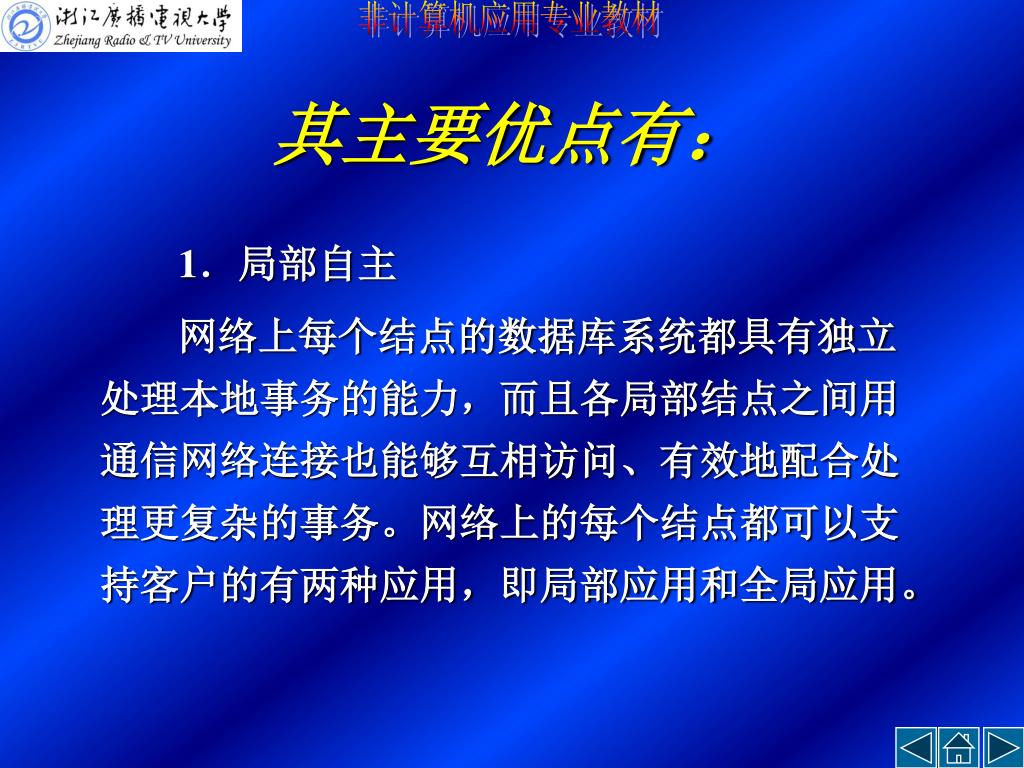 浙江广播电视大学
Zhejiang Radio & TV University

非计算机应用专业教材

其主要优点有：

1．局部自主

网络上每个结点的数据库系统都具有独立处理本地事务的能力，而且各局部结点之间用通信网络连接也能够互相访问、有效地配合处理更复杂的事务。网络上的每个结点都可以支持客户的有两种应用，即局部应用和全局应用。